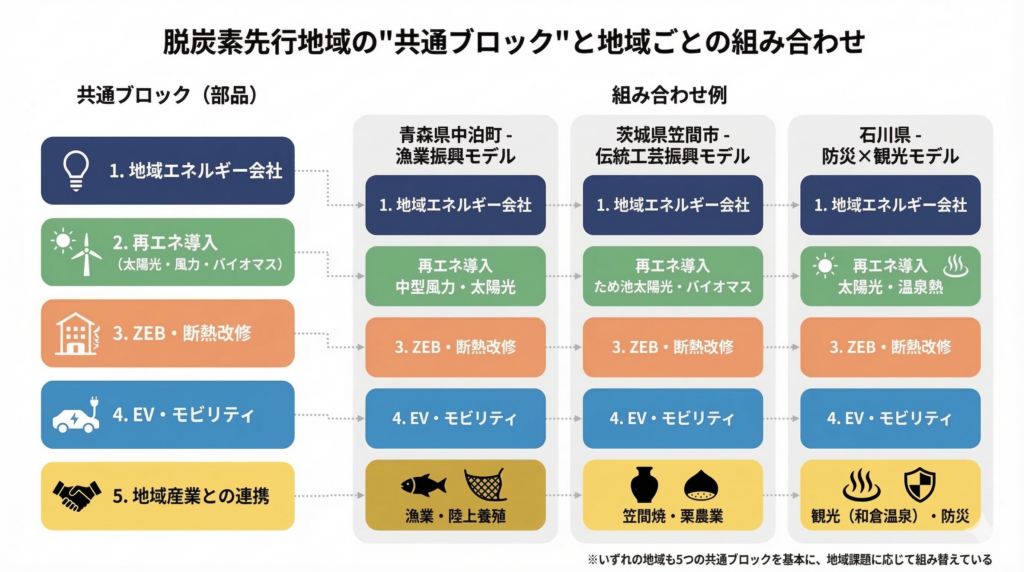 脱炭素先行地域の"共通ブロック"と地域ごとの組み合わせ

共通ブロック（部品）

1. 地域エネルギー会社

2. 再エネ導入
（太陽光・風力・バイオマス）

3. ZEB・断熱改修

4. EV・モビリティ

5. 地域産業との連携

組み合わせ例

青森県中泊町 - 漁業振興モデル

1. 地域エネルギー会社

再エネ導入
中型風力・太陽光

3. ZEB・断熱改修

4. EV・モビリティ

漁業・陸上養殖

茨城県笠間市 - 伝統工芸振興モデル

1. 地域エネルギー会社

再エネ導入
ため池太陽光・バイオマス

3. ZEB・断熱改修

4. EV・モビリティ

笠間焼・栗農業

石川県 - 防災×観光モデル

1. 地域エネルギー会社

再エネ導入
太陽光・温泉熱

3. ZEB・断熱改修

4. EV・モビリティ

観光（和倉温泉）・防災

※いずれの地域も5つの共通ブロックを基本に、地域課題に応じて組み替えている